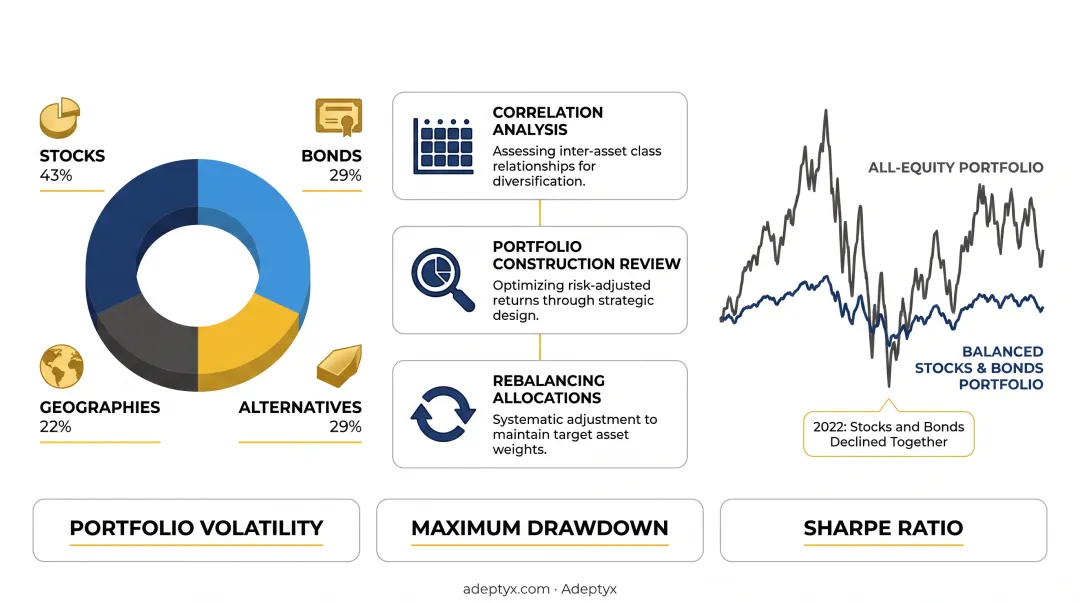 STOCKS
43%

BONDS
29%

GEOGRAPHIES
22%

ALTERNATIVES
29%

CORRELATION ANALYSIS
Assessing inter-asset class relationships for diversification.

PORTFOLIO CONSTRUCTION REVIEW
Optimizing risk-adjusted returns through strategic design.

REBALANCING ALLOCATIONS
Systematic adjustment to maintain target asset weights.

ALL-EQUITY PORTFOLIO

BALANCED STOCKS & BONDS PORTFOLIO

2022: Stocks and Bonds Declined Together

PORTFOLIO VOLATILITY

MAXIMUM DRAWDOWN

SHARPE RATIO

adeptyx.com · Adeptyx